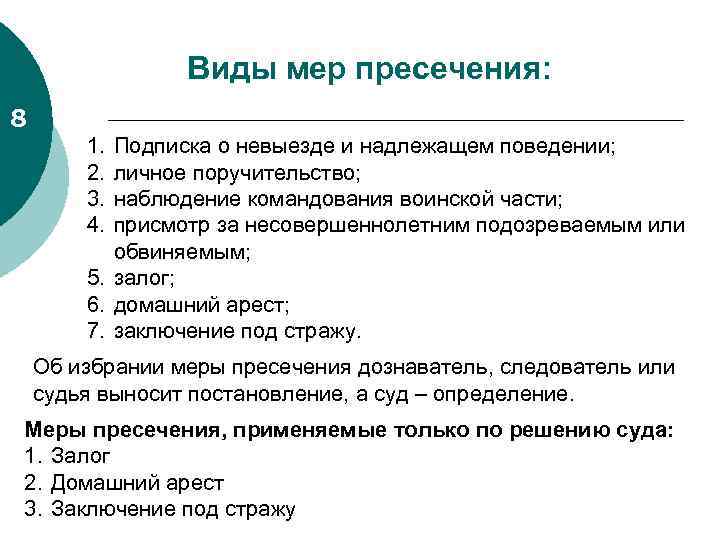 8

Виды мер пресечения:

1. Подписка о невыезде и надлежащем поведении;
2. личное поручительство;
3. наблюдение командования воинской части;
4. присмотр за несовершеннолетним подозреваемым или обвиняемым;
5. залог;
6. домашний арест;
7. заключение под стражу.

Об избрании меры пресечения дознаватель, следователь или судья выносит постановление, а суд – определение.

Меры пресечения, применяемые только по решению суда:
1. Залог
2. Домашний арест
3. Заключение под стражу